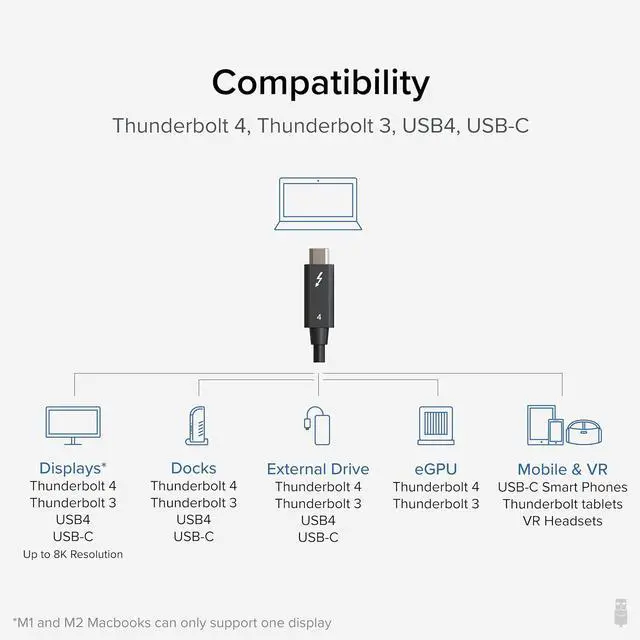 Compatibility

Thunderbolt 4, Thunderbolt 3, USB4, USB-C

4

Displays*
Thunderbolt 4
Thunderbolt 3
USB4
USB-C
Up to 8K Resolution

Docks
Thunderbolt 4
Thunderbolt 3
USB4
USB-C

External Drive
Thunderbolt 4
Thunderbolt 3
USB4
USB-C

eGPU
Thunderbolt 4
Thunderbolt 3

Mobile & VR
USB-C Smart Phones
Thunderbolt tablets
VR Headsets

*M1 and M2 Macbooks can only support one display